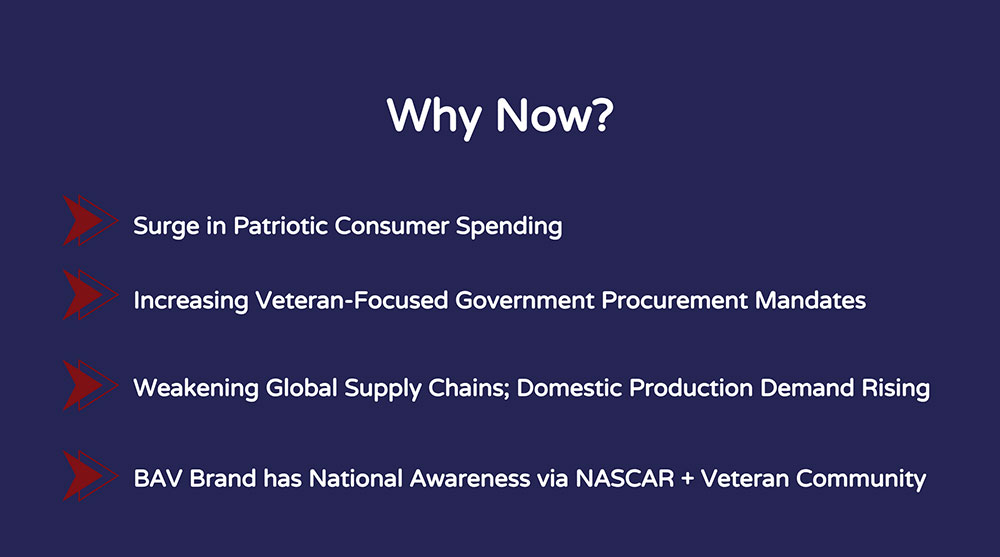 Why Now?

Surge in Patriotic Consumer Spending

Increasing Veteran-Focused Government Procurement Mandates

Weakening Global Supply Chains; Domestic Production Demand Rising

BAV Brand has National Awareness via NASCAR + Veteran Community